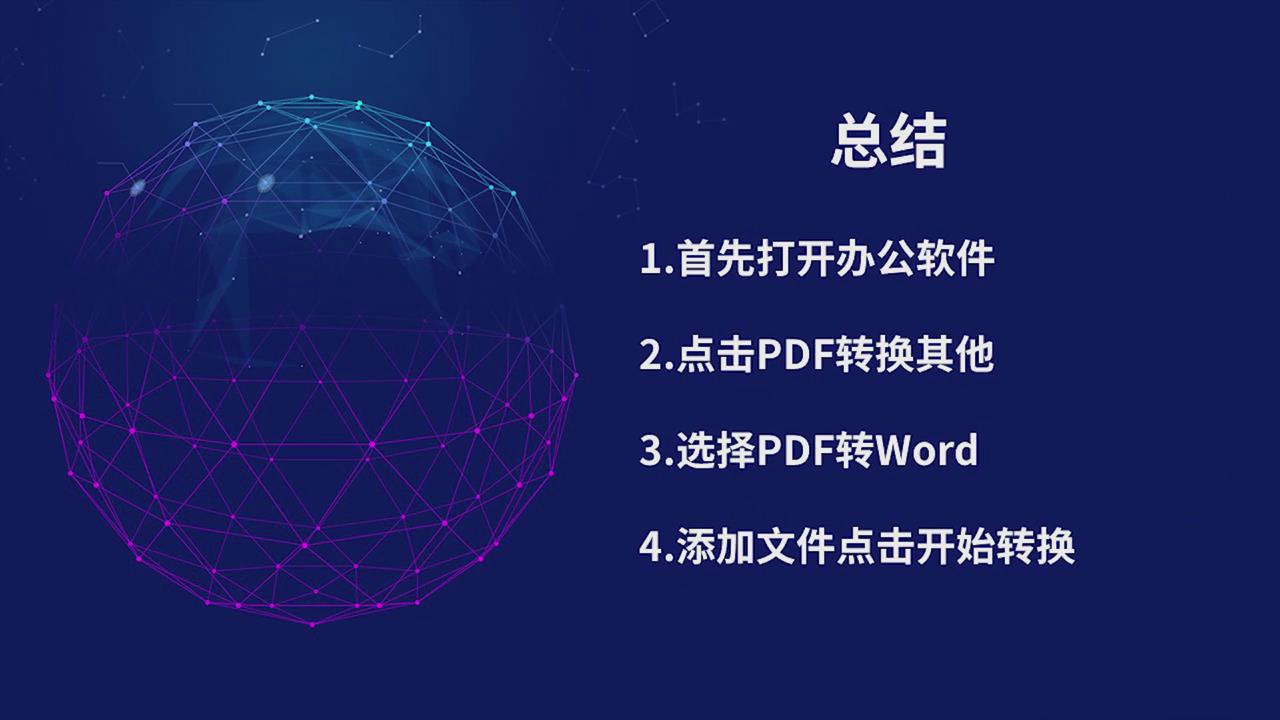 总结

1.首先打开办公软件

2.点击PDF转换其他

3.选择PDF转Word

4.添加文件点击开始转换